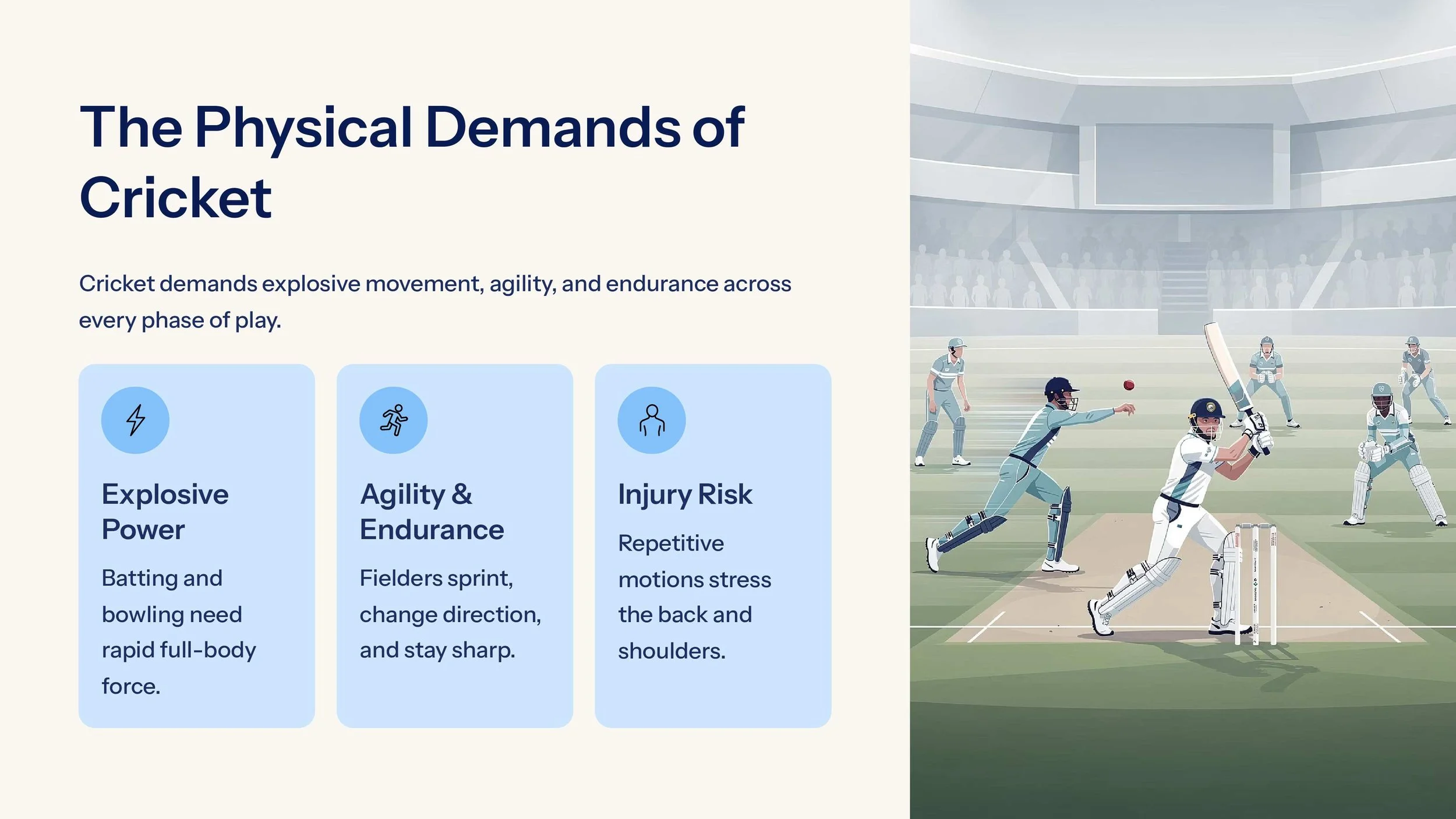 The Physical Demands of Cricket

Cricket demands explosive movement, agility, and endurance across every phase of play.

Explosive Power

Batting and bowling need rapid full-body force.

Agility & Endurance

Fielders sprint, change direction, and stay sharp.

Injury Risk

Repetitive motions stress the back and shoulders.